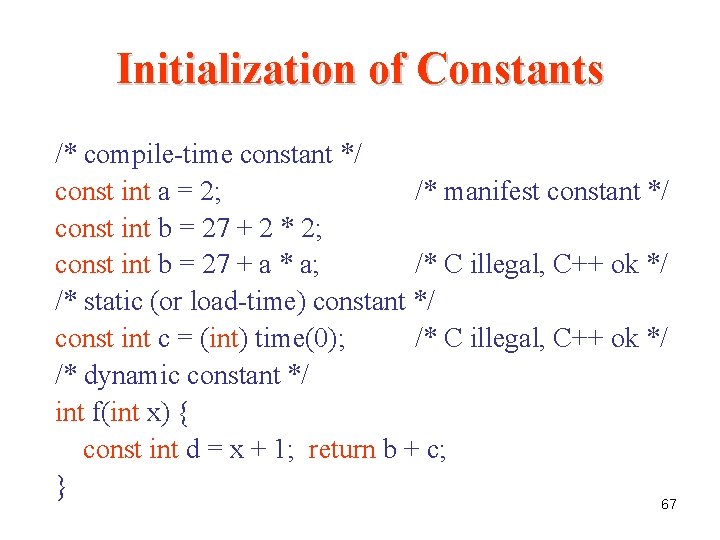 Initialization of Constants

/* compile-time constant */
const int a = 2; /* manifest constant */
const int b = 27 + 2 * 2;
const int b = 27 + a * a; /* C illegal, C++ ok */
/* static (or load-time) constant */
const int c = (int) time(0); /* C illegal, C++ ok */
/* dynamic constant */
int f(int x) {
const int d = x + 1; return b + c;
}

67